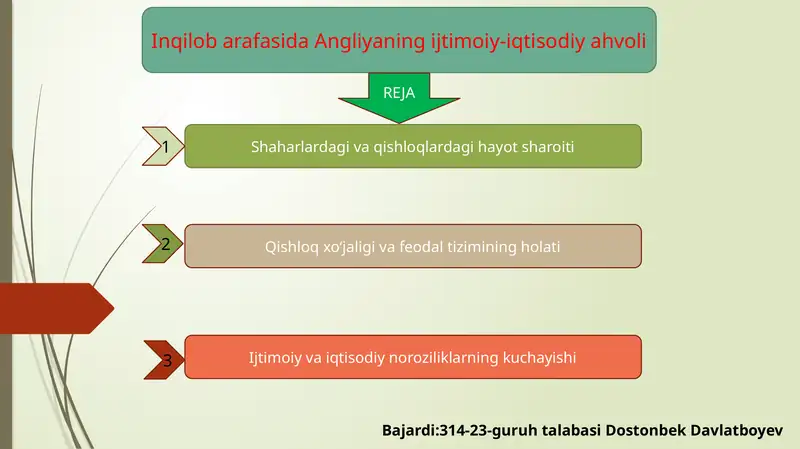 Inqilob arafasida Angliyaning ijtimoiy-iqtisodiy ahvoli

REJA

1 Shaharlardagi va qishloqlardagi hayot sharoiti

2 Qishloq xo'jaligi va feodal tizimining holati

3 Ijtimoiy va iqtisodiy noroziliklarning kuchayishi

Bajardi:314-23-guruh talabasi Dostonbek Davlatboyev